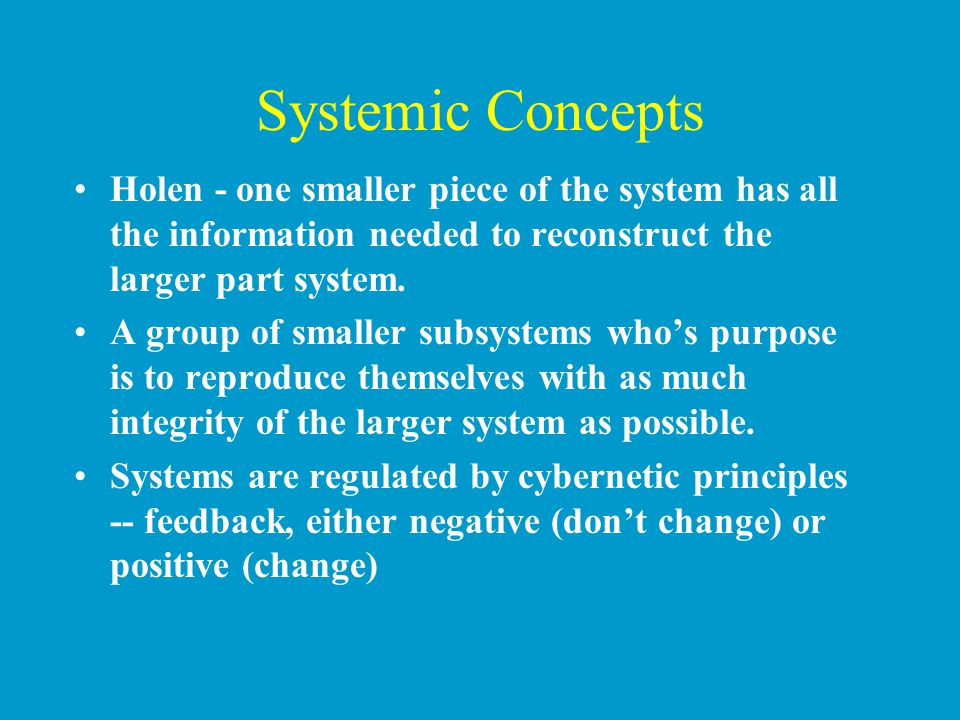 Systemic Concepts

• Holen - one smaller piece of the system has all the information needed to reconstruct the larger part system.

• A group of smaller subsystems who's purpose is to reproduce themselves with as much integrity of the larger system as possible.

• Systems are regulated by cybernetic principles -- feedback, either negative (don't change) or positive (change)